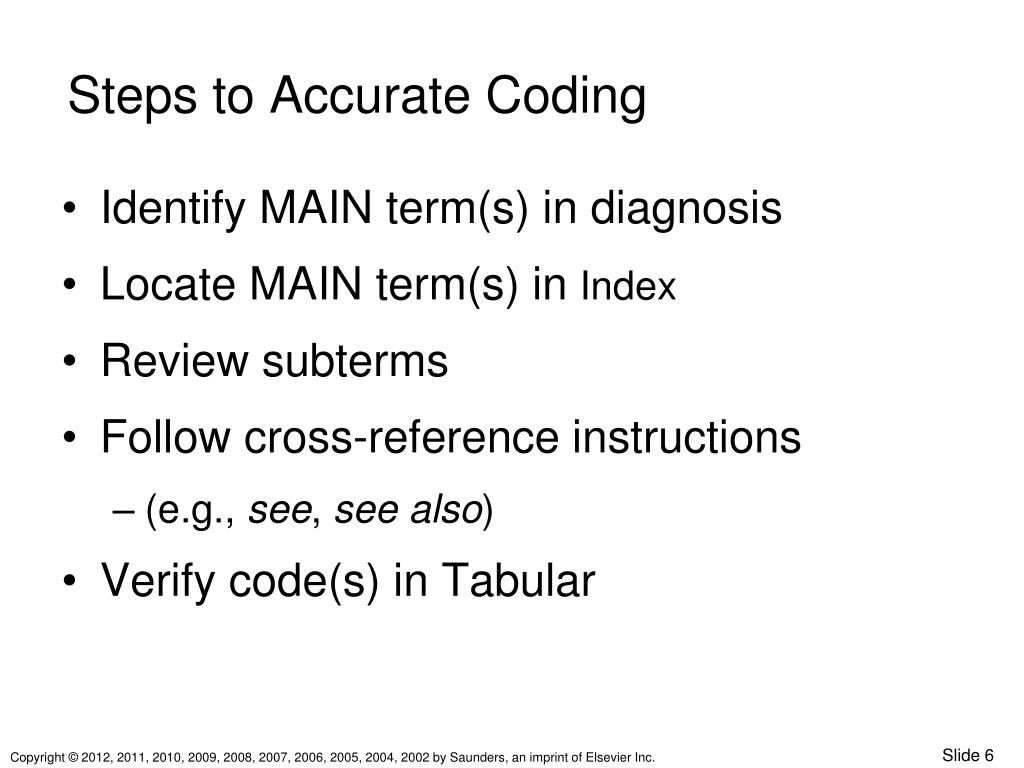 Steps to Accurate Coding

• Identify MAIN term(s) in diagnosis
• Locate MAIN term(s) in Index
• Review subterms
• Follow cross-reference instructions
– (e.g., see, see also)
• Verify code(s) in Tabular

Copyright © 2012, 2011, 2010, 2009, 2008, 2007, 2006, 2005, 2004, 2002 by Saunders, an imprint of Elsevier Inc.

Slide 6